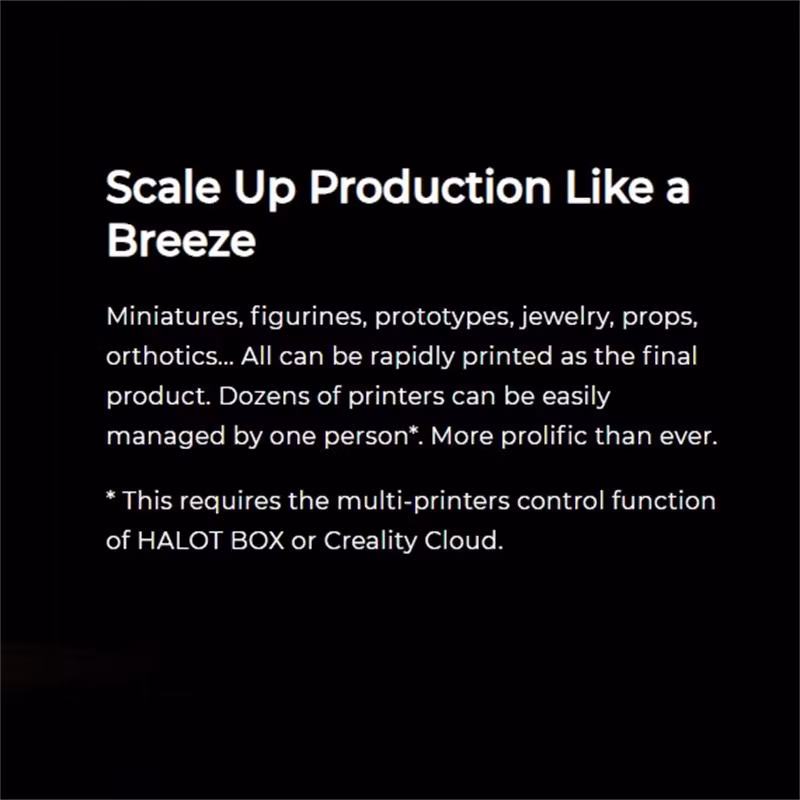 Scale Up Production Like a Breeze

Miniatures, figurines, prototypes, jewelry, props, orthotics... All can be rapidly printed as the final product. Dozens of printers can be easily managed by one person*. More prolific than ever.

* This requires the multi-printers control function of HALOT BOX or Creality Cloud.